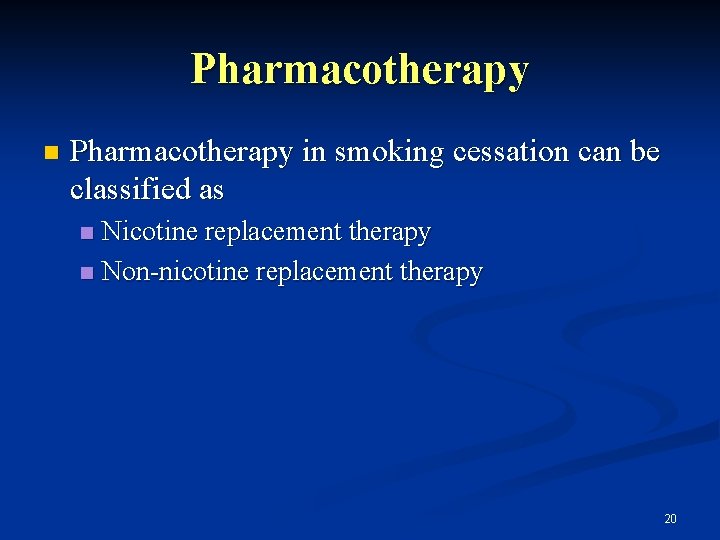 Pharmacotherapy

Pharmacotherapy in smoking cessation can be classified as

Nicotine replacement therapy

Non-nicotine replacement therapy

20